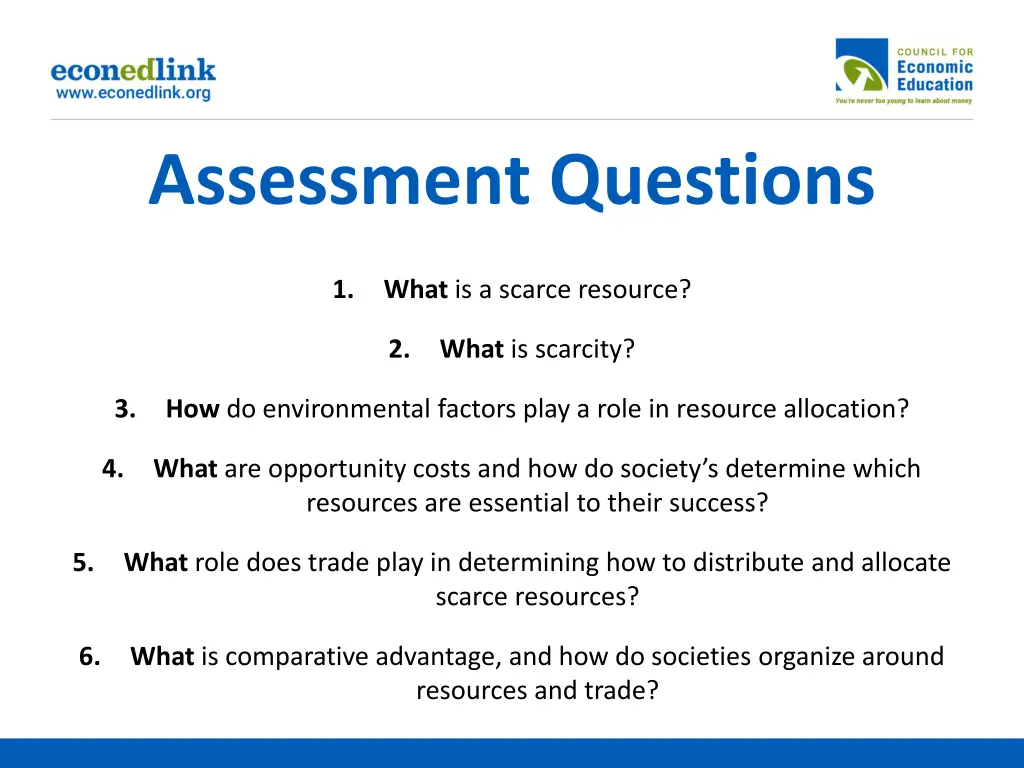 econedlink
www.econedlink.org

COUNCIL FOR
Economic
Education
You're never too young to learn about money

Assessment Questions

1. What is a scarce resource?

2. What is scarcity?

3. How do environmental factors play a role in resource allocation?

4. What are opportunity costs and how do society's determine which resources are essential to their success?

5. What role does trade play in determining how to distribute and allocate scarce resources?

6. What is comparative advantage, and how do societies organize around resources and trade?